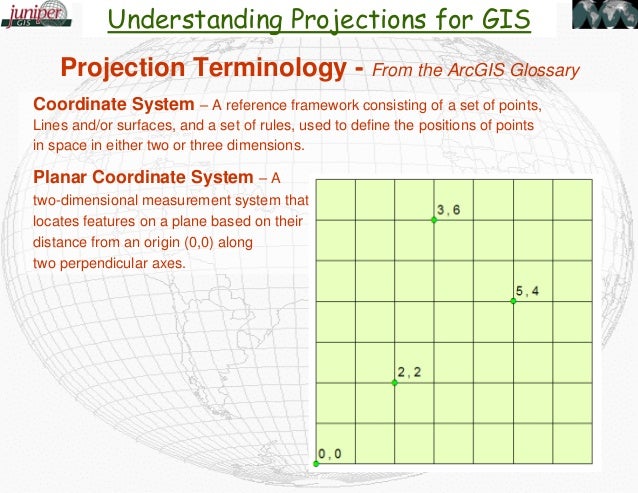 juniper GIS

Understanding Projections for GIS

Projection Terminology - From the ArcGIS Glossary

Coordinate System – A reference framework consisting of a set of points, Lines and/or surfaces, and a set of rules, used to define the positions of points in space in either two or three dimensions.

Planar Coordinate System – A two-dimensional measurement system that locates features on a plane based on their distance from an origin (0,0) along two perpendicular axes.

3 , 6

5 , 4

2 , 2

0 , 0